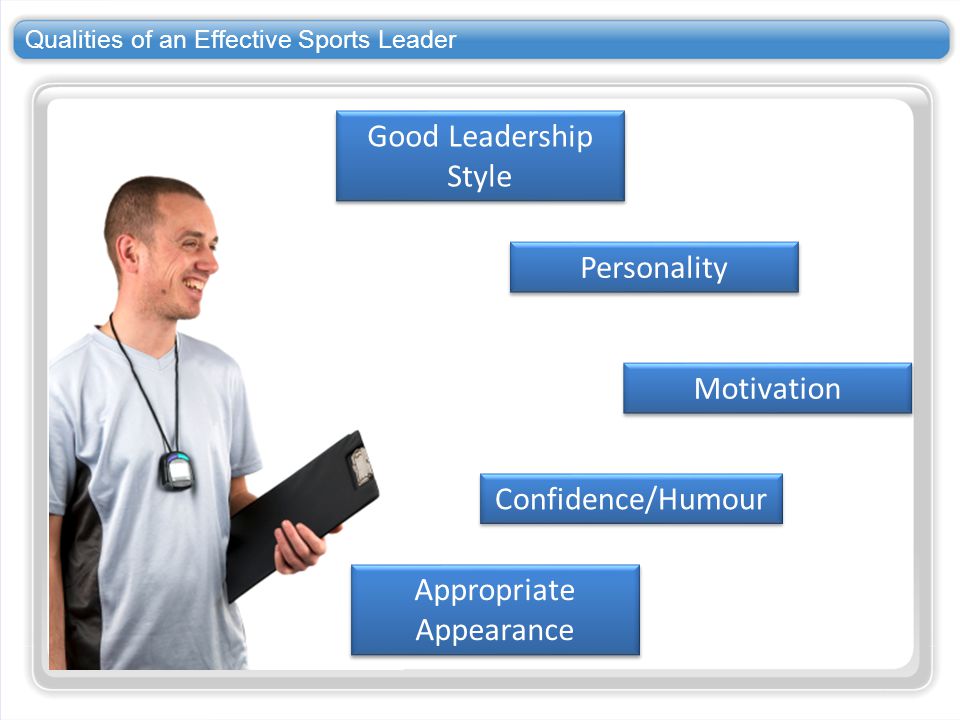 Qualities of an Effective Sports Leader

Good Leadership Style

Personality

Motivation

Confidence/Humour

Appropriate Appearance